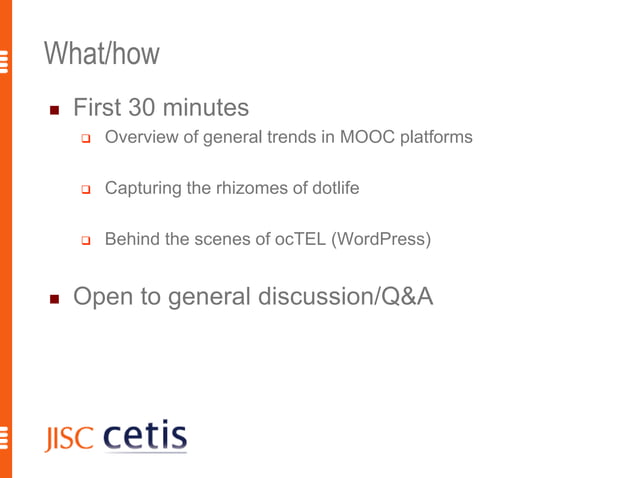 What/how

First 30 minutes

Overview of general trends in MOOC platforms

Capturing the rhizomes of dotlife

Behind the scenes of ocTEL (WordPress)

Open to general discussion/Q&A

JISC cetis